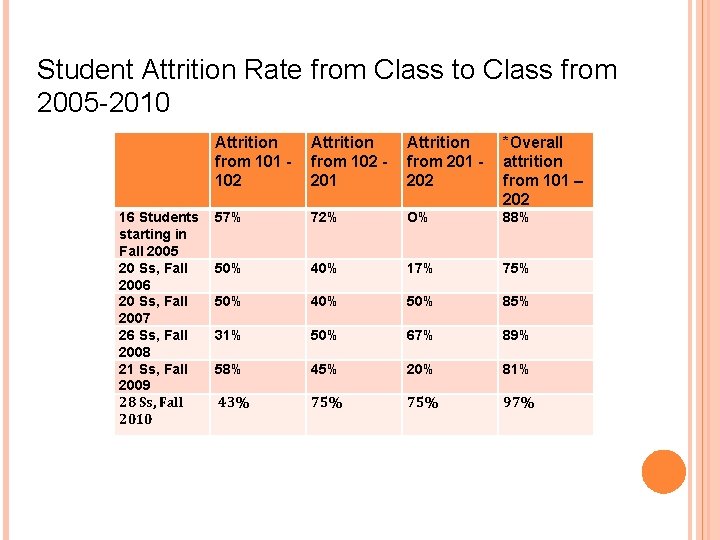 Student Attrition Rate from Class to Class from 2005-2010

|  | Attrition from 101 - 102 | Attrition from 102 - 201 | Attrition from 201 - 202 | *Overall attrition from 101 – 202 |
|---|---|---|---|---|
| 16 Students starting in Fall 2005 | 57% | 72% | O% | 88% |
| 20 Ss, Fall 2006 | 50% | 40% | 17% | 75% |
| 20 Ss, Fall 2007 | 50% | 40% | 50% | 85% |
| 26 Ss, Fall 2008 | 31% | 50% | 67% | 89% |
| 21 Ss, Fall 2009 | 58% | 45% | 20% | 81% |
| 28 Ss, Fall 2010 | 43% | 75% | 75% | 97% |